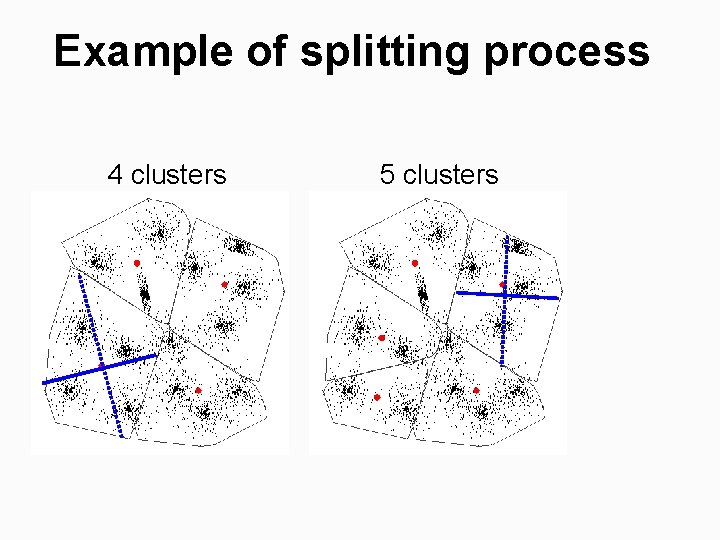 Example of splitting process

4 clusters

5 clusters